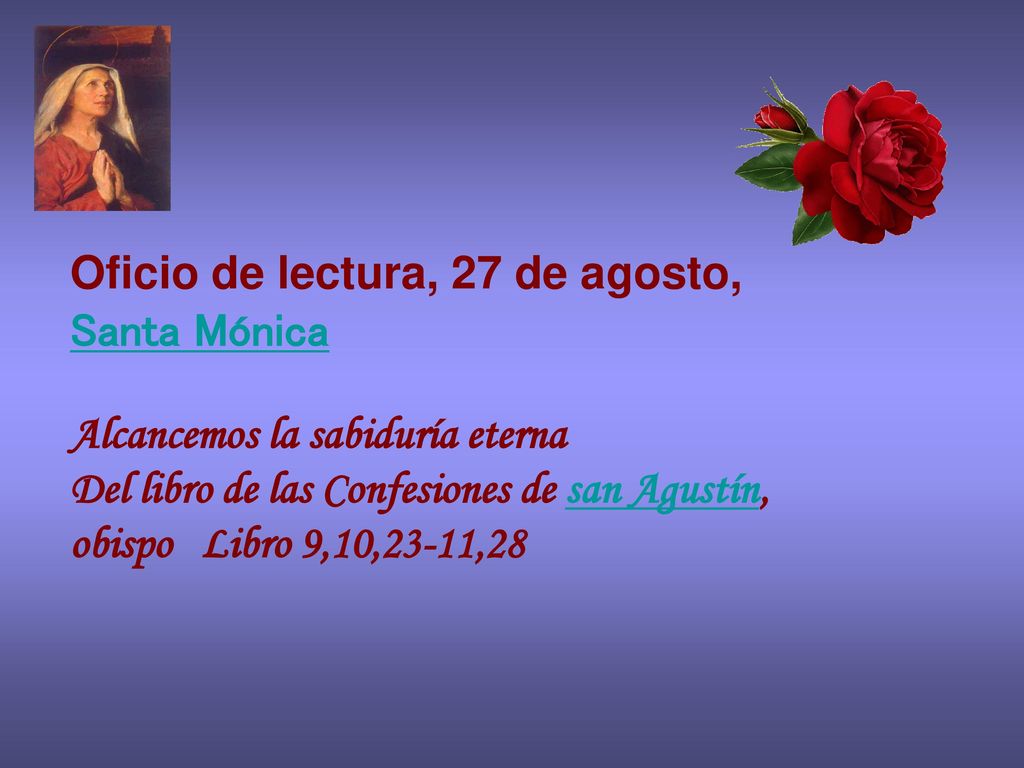 Oficio de lectura, 27 de agosto,
Santa Mónica

Alcancemos la sabiduría eterna
Del libro de las Confesiones de san Agustín, obispo Libro 9,10,23-11,28